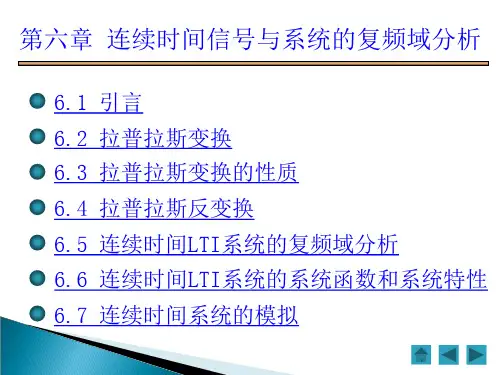 第六章 连续时间信号与系统的复频域分析

6.1 引言

6.2 拉普拉斯变换

6.3 拉普拉斯变换的性质

6.4 拉普拉斯反变换

6.5 连续时间LTI系统的复频域分析

6.6 连续时间LTI系统的系统函数和系统特性

6.7 连续时间系统的模拟